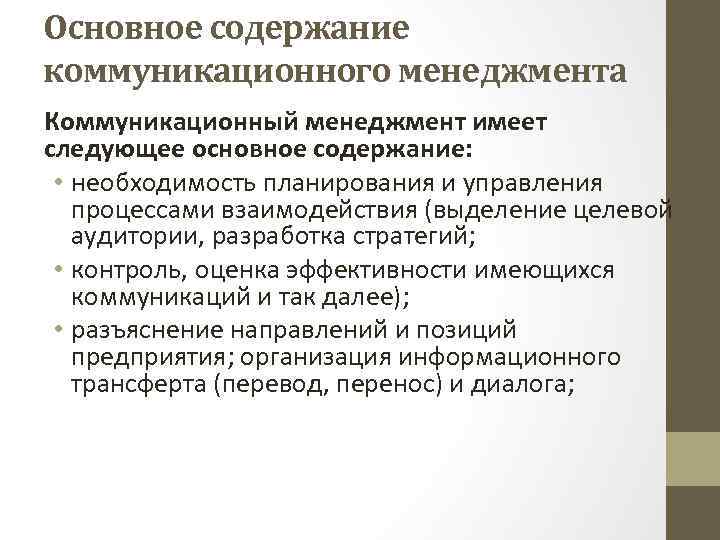 Основное содержание коммуникационного менеджмента

Коммуникационный менеджмент имеет следующее основное содержание:

• необходимость планирования и управления процессами взаимодействия (выделение целевой аудитории, разработка стратегий;
• контроль, оценка эффективности имеющихся коммуникаций и так далее);
• разъяснение направлений и позиций предприятия; организация информационного трансферта (перевод, перенос) и диалога;